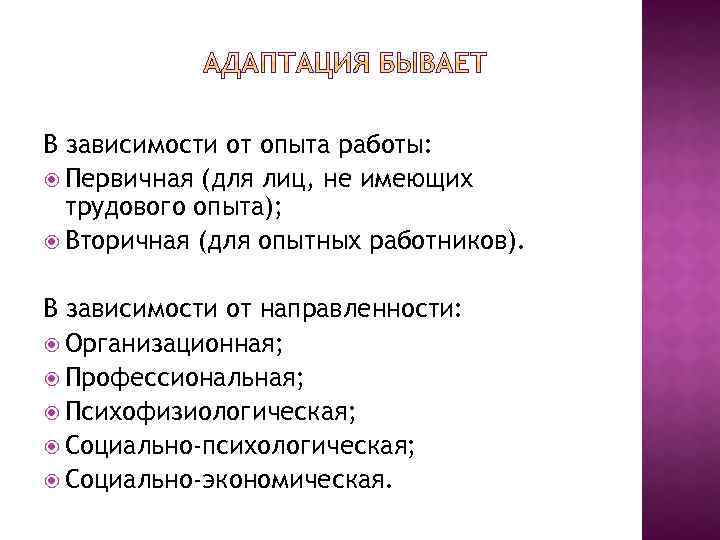 АДАПТАЦИЯ БЫВАЕТ

В зависимости от опыта работы:
Первичная (для лиц, не имеющих трудового опыта);
Вторичная (для опытных работников).

В зависимости от направленности:
Организационная;
Профессиональная;
Психофизиологическая;
Социально-психологическая;
Социально-экономическая.